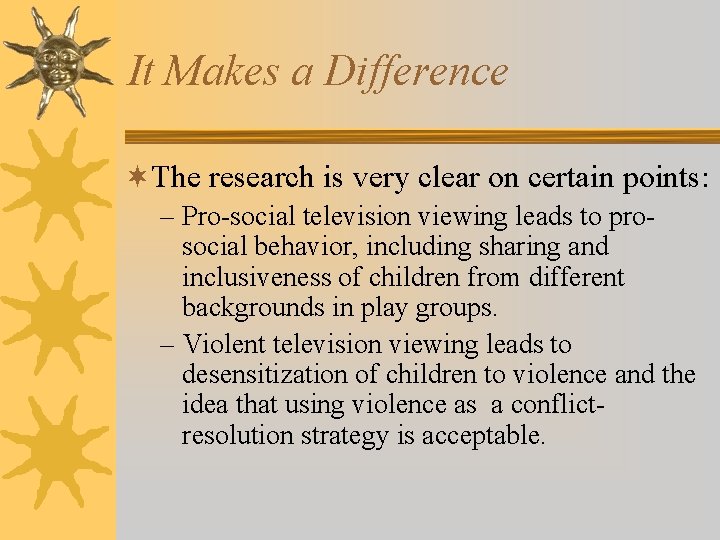 It Makes a Difference

The research is very clear on certain points:

– Pro-social television viewing leads to pro-social behavior, including sharing and inclusiveness of children from different backgrounds in play groups.

– Violent television viewing leads to desensitization of children to violence and the idea that using violence as a conflict-resolution strategy is acceptable.